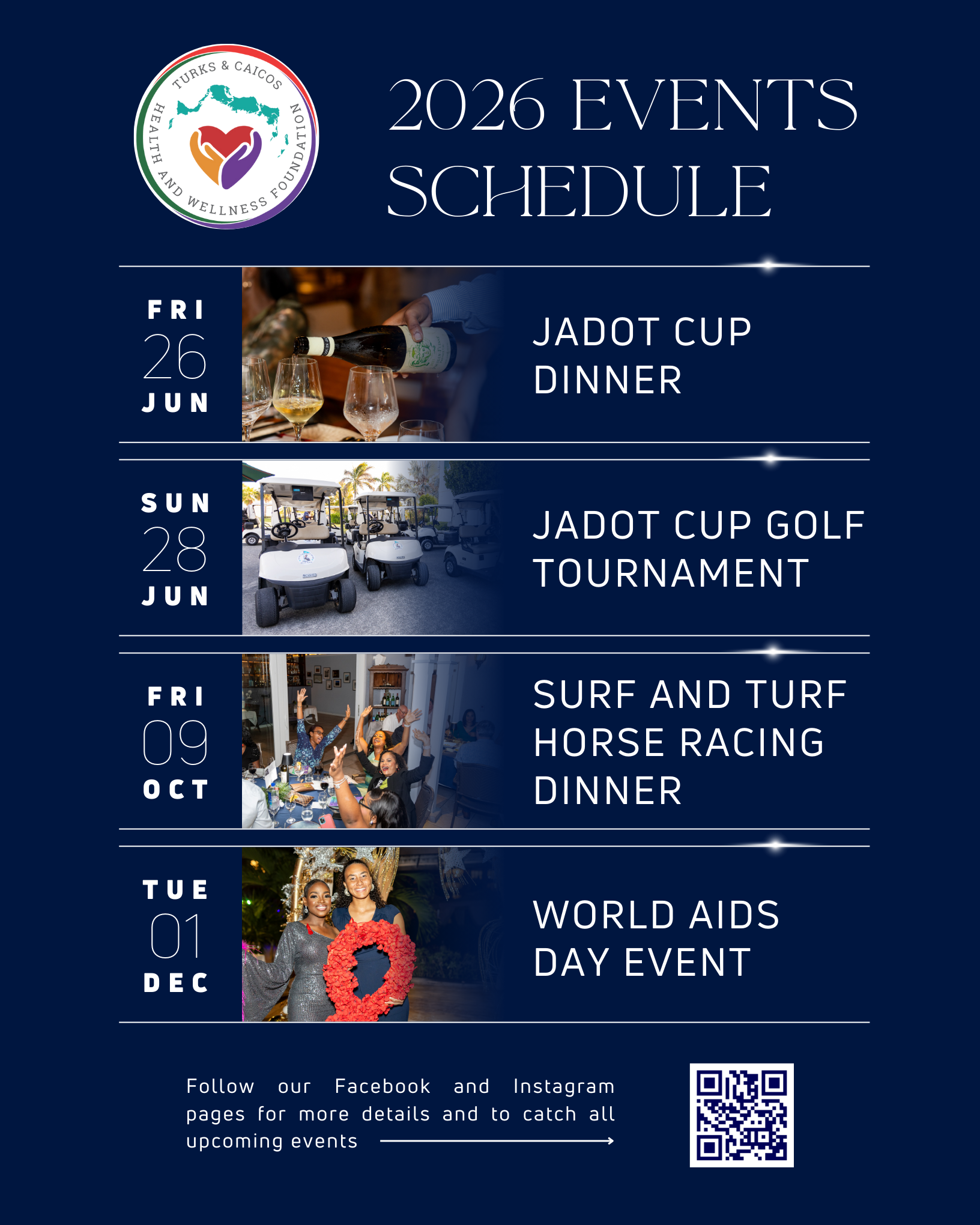 TURKS & CAICOS
HEALTH AND WELLNESS FOUNDATION

2026 EVENTS SCHEDULE

FRI
26
JUN

JADOT CUP DINNER

SUN
28
JUN

JADOT CUP GOLF TOURNAMENT

FRI
09
OCT

SURF AND TURF HORSE RACING DINNER

TUE
01
DEC

WORLD AIDS DAY EVENT

Follow our Facebook and Instagram pages for more details and to catch all upcoming events